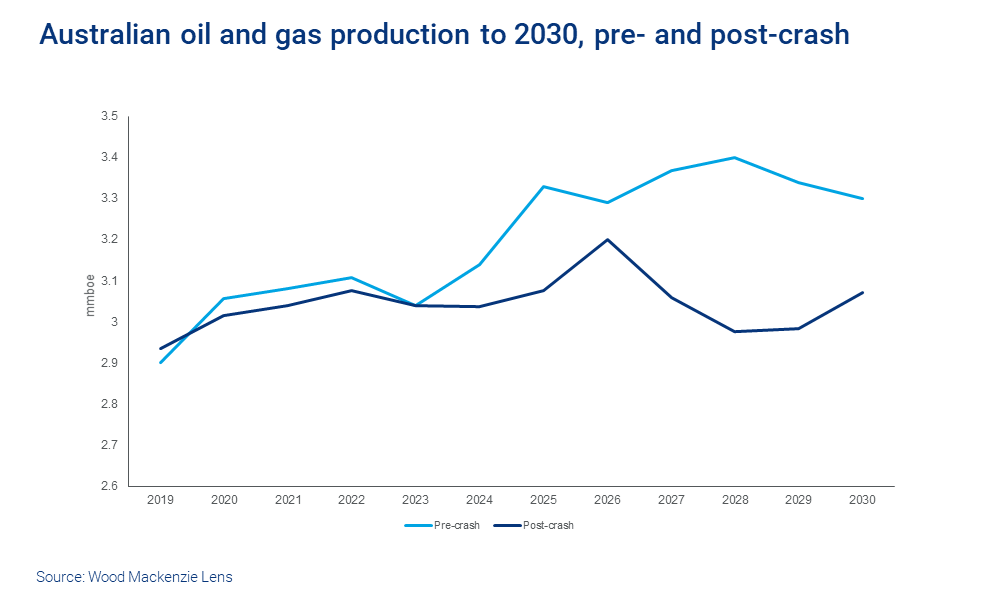 Australian oil and gas production to 2030, pre- and post-crash

3.5
3.4
3.3
3.2
3.1
3
2.9
2.8
2.7
2.6

mmboe

2019 2020 2021 2022 2023 2024 2025 2026 2027 2028 2029 2030

Pre-crash Post-crash

Source: Wood Mackenzie Lens